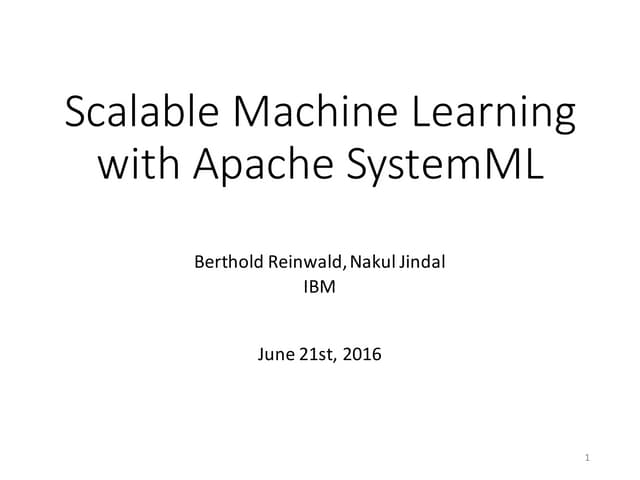 Scalable Machine Learning with Apache SystemML

Berthold Reinwald, Nakul Jindal
IBM

June 21st, 2016

1